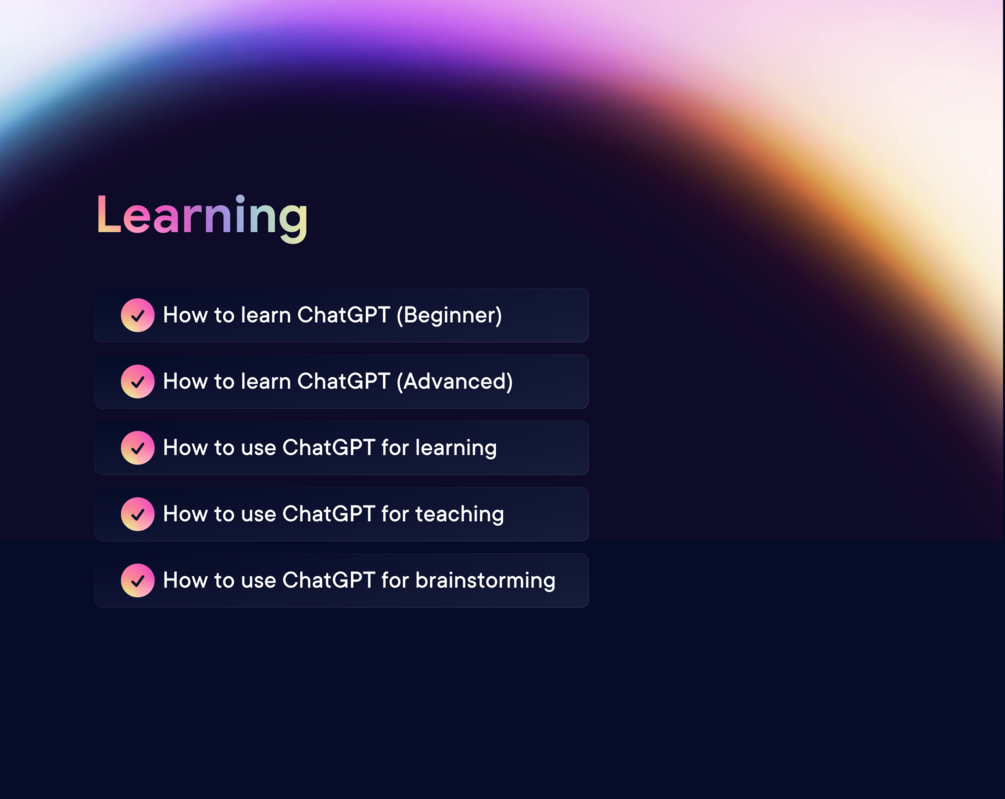 Learning

How to learn ChatGPT (Beginner)

How to learn ChatGPT (Advanced)

How to use ChatGPT for learning

How to use ChatGPT for teaching

How to use ChatGPT for brainstorming